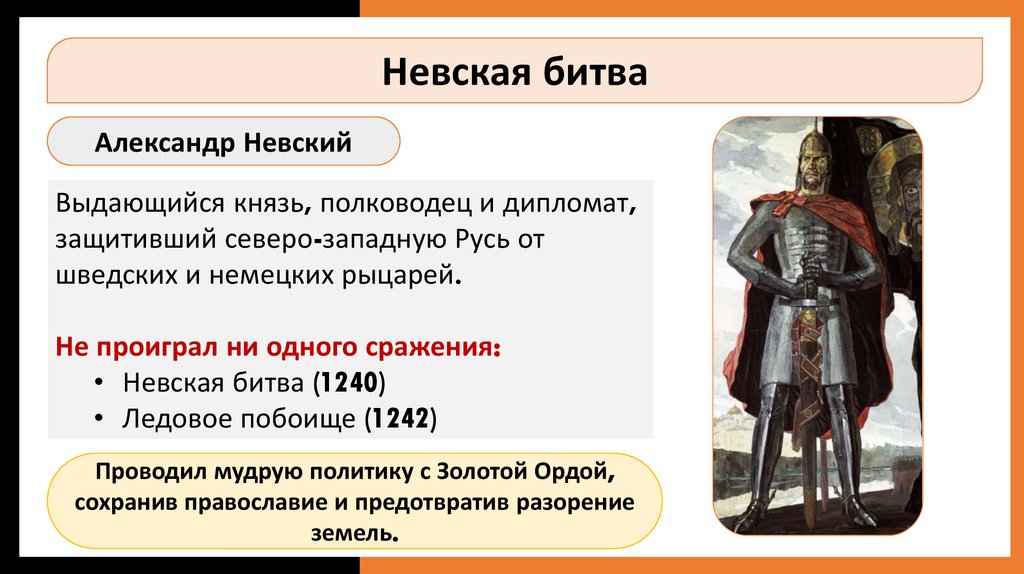 Невская битва

Александр Невский

Выдающийся князь, полководец и дипломат, защитивший северо-западную Русь от шведских и немецких рыцарей.

Не проиграл ни одного сражения:
• Невская битва (1240)
• Ледовое побоище (1242)

Проводил мудрую политику с Золотой Ордой, сохранив православие и предотвратив разорение земель.